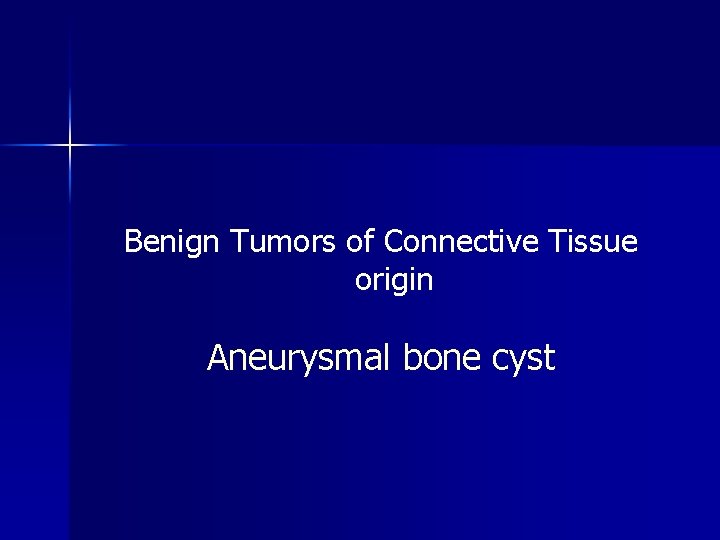 Benign Tumors of Connective Tissue origin

Aneurysmal bone cyst